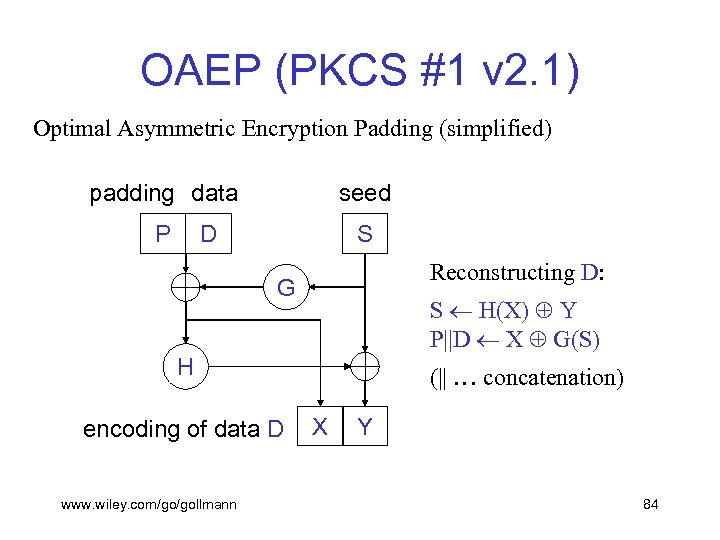 OAEP (PKCS #1 v2.1)

Optimal Asymmetric Encryption Padding (simplified)

padding data

seed

P

D

S

G

H

encoding of data D

X

Y

Reconstructing D:

$S \leftarrow H(X) \oplus Y$

$P||D \leftarrow X \oplus G(S)$

(|| … concatenation)

www.wiley.com/go/gollmann

84